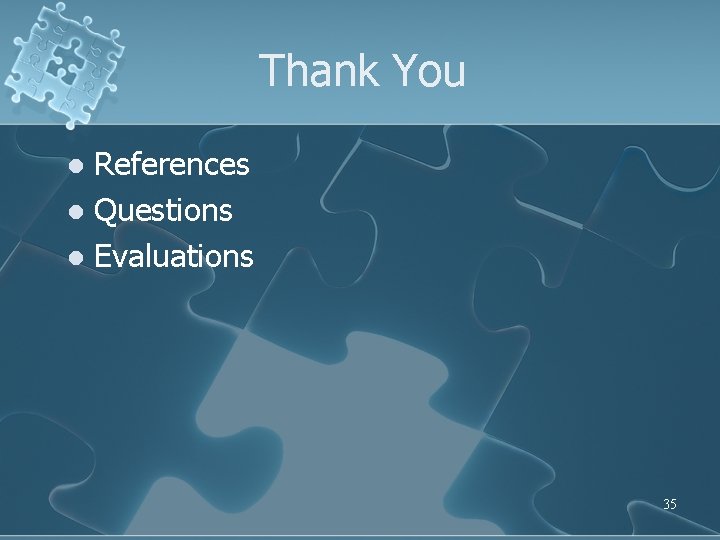 Thank You

- References
- Questions
- Evaluations

35